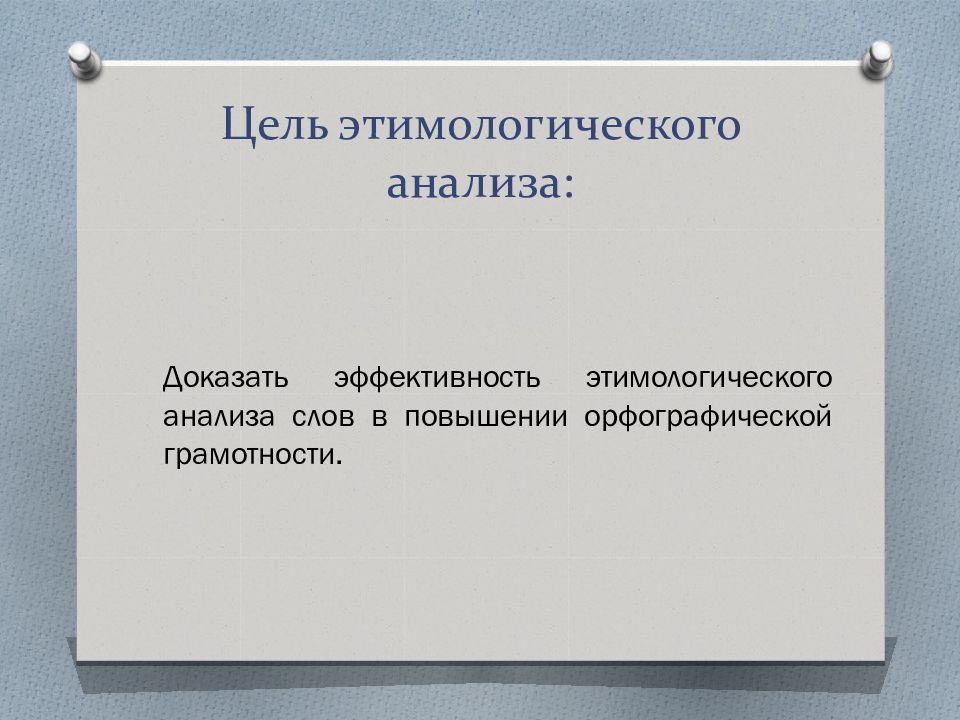 Цель этимологического анализа:

Доказать эффективность этимологического анализа слов в повышении орфографической грамотности.